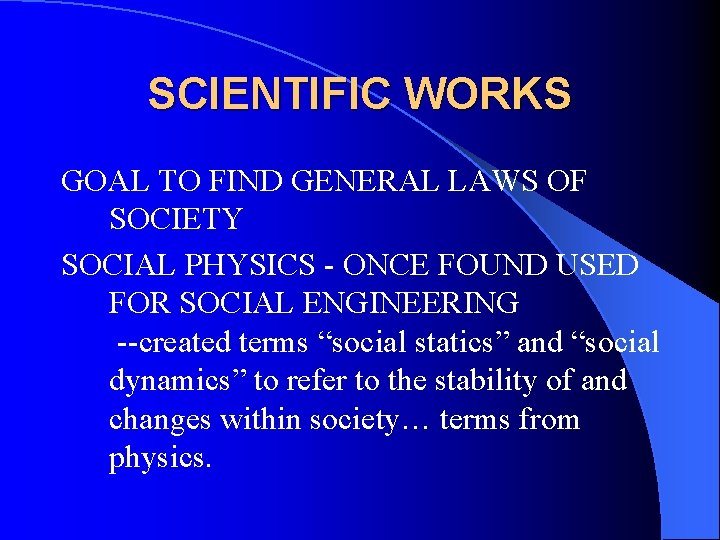 SCIENTIFIC WORKS

GOAL TO FIND GENERAL LAWS OF SOCIETY

SOCIAL PHYSICS - ONCE FOUND USED FOR SOCIAL ENGINEERING

--created terms “social statics” and “social dynamics” to refer to the stability of and changes within society… terms from physics.